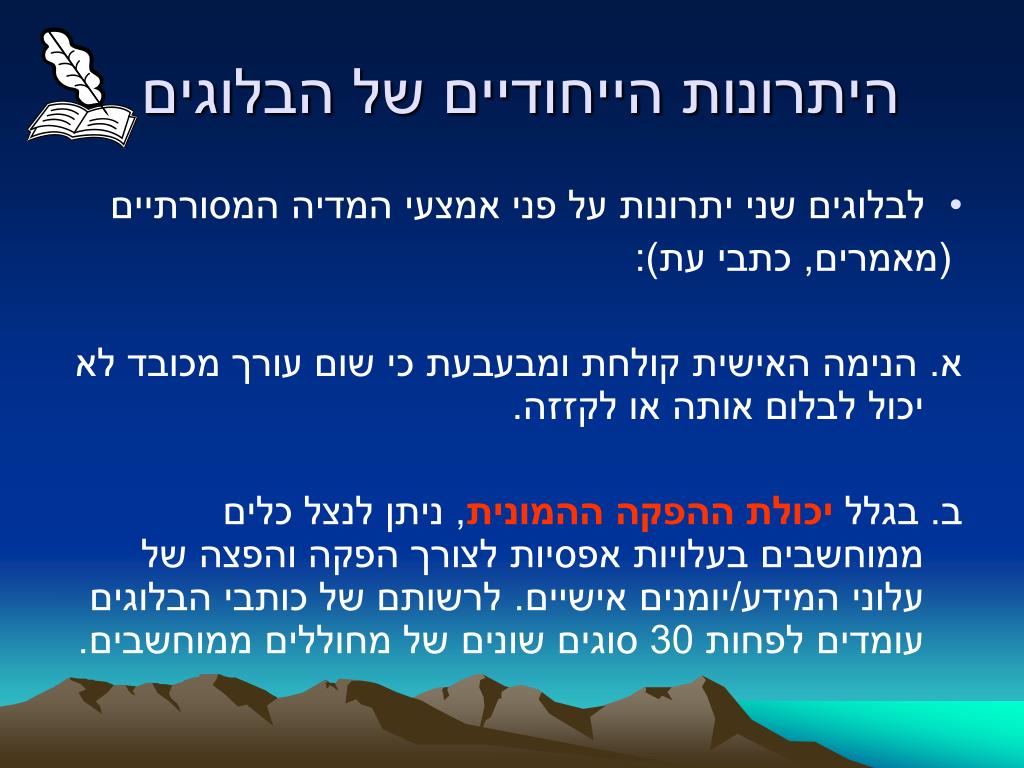 היתרונות הייחודיים של הבלוגים

• לבלוגים שני יתרונות על פני אמצעי המדיה המסורתיים (מאמרים, כתבי עת):

א. הנימה האישית קולחת ומבעבעת כי שום עורך מכובד לא יכול לבלום אותה או לקזזה.

ב. בגלל יכולת ההפקה ההמונית, ניתן לנצל כלים ממוחשבים בעלויות אפסיות לצורך הפקה והפצה של עלוני המידע/יומנים אישיים. לרשותם של כותבי הבלוגים עומדים לפחות 30 סוגים שונים של מחוללים ממוחשבים.